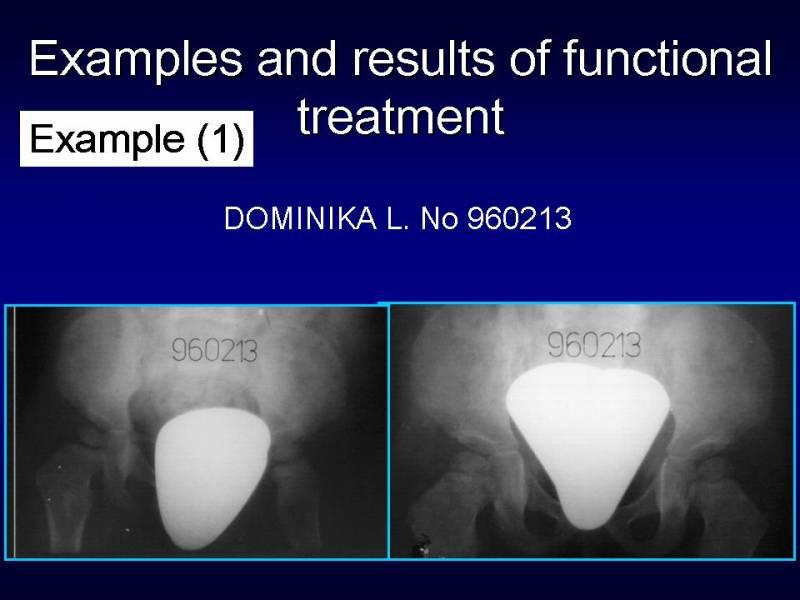 Examples and results of functional treatment

Example (1)

DOMINIKA L. No 960213

960213

960213